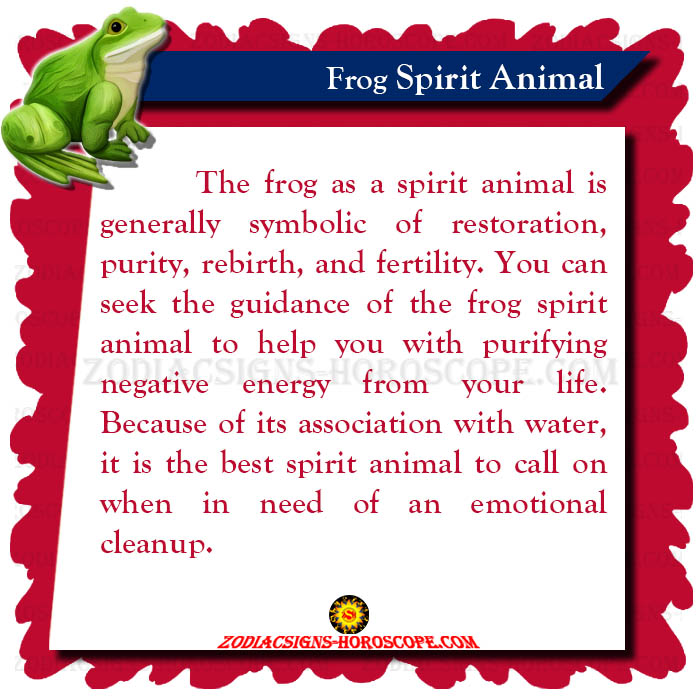 Frog Spirit Animal

The frog as a spirit animal is generally symbolic of restoration, purity, rebirth, and fertility. You can seek the guidance of the frog spirit animal to help you with purifying negative energy from your life. Because of its association with water, it is the best spirit animal to call on when in need of an emotional cleanup.

ZODIACSIGNS-HOROSCOPE.COM

ZODIACSIGNS-HOROSCOPE.COM